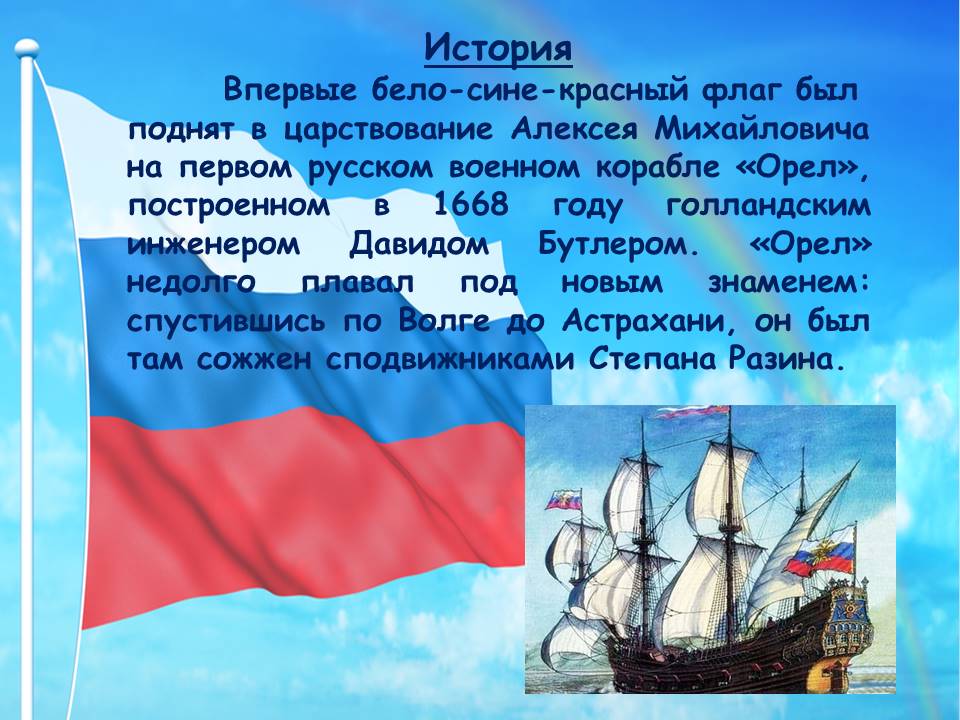 История

Впервые бело-сине-красный флаг был поднят в царствование Алексея Михайловича на первом русском военном корабле «Орел», построенном в 1668 году голландским инженером Давидом Бутлером. «Орел» недолго плавал под новым знаменем: спустившись по Волге до Астрахани, он был там сожжен сподвижниками Степана Разина.